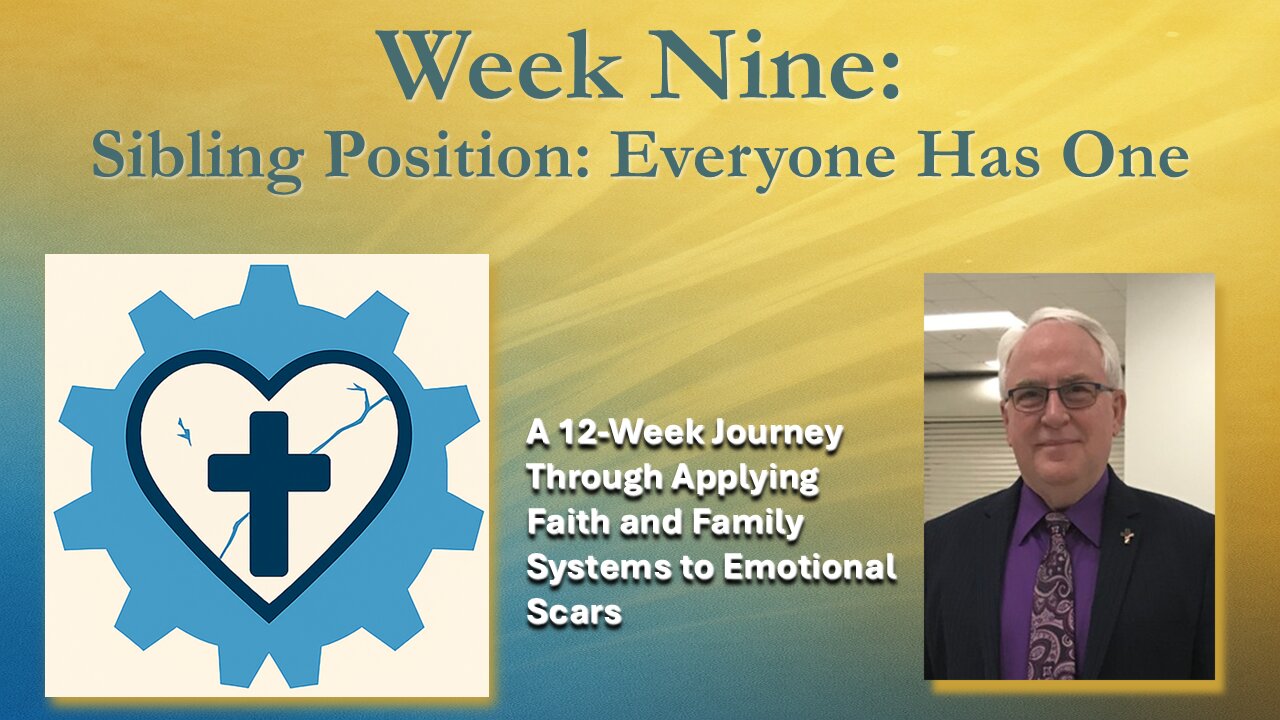 Week Nine:
Sibling Position: Everyone Has One

A 12-Week Journey Through Applying Faith and Family Systems to Emotional Scars